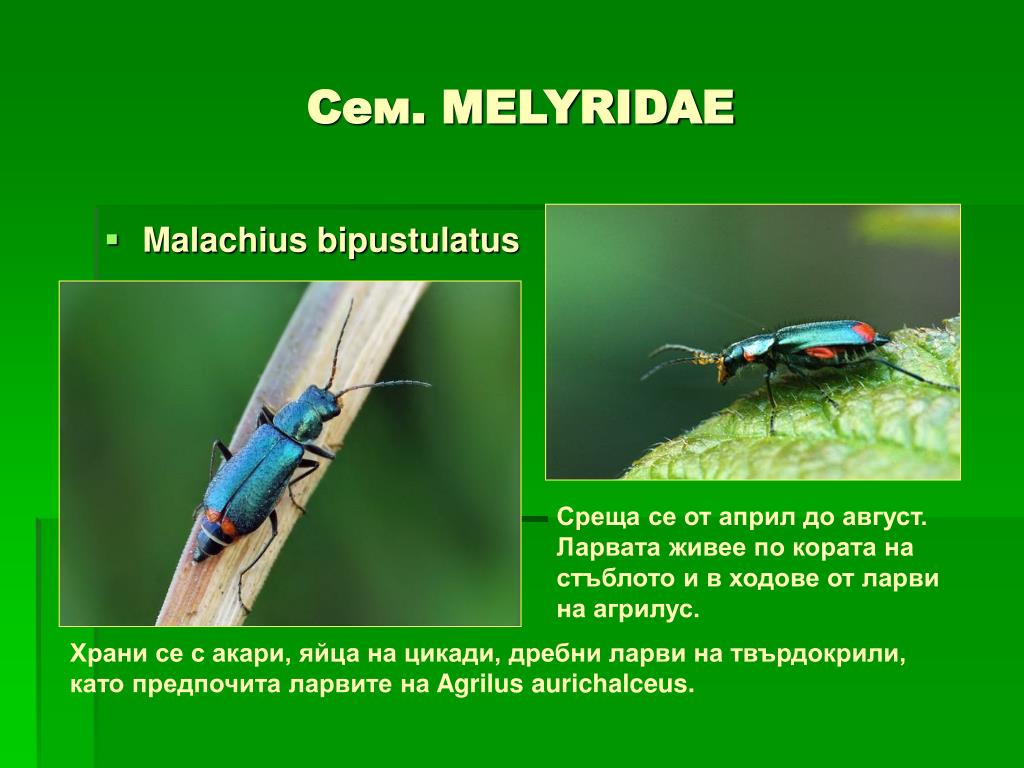 Сем. MELYRIDAE

▪ Malachius bipustulatus

Среща се от април до август. Ларвата живее по кората на стъблото и в ходове от ларви на агрилус.

Храни се с акари, яйца на цикади, дребни ларви на твърдокрили, като предпочита ларвите на Agrilus aurichalceus.